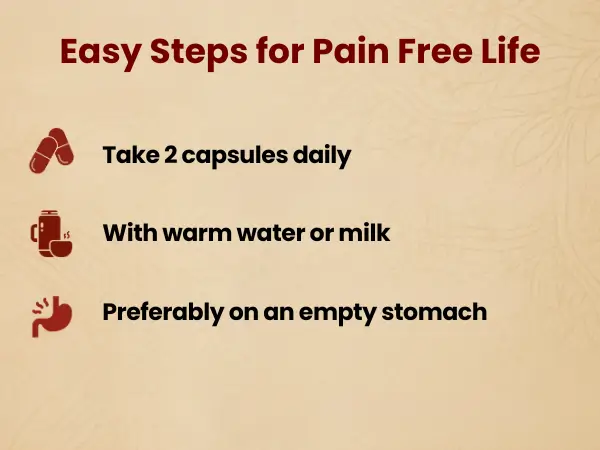 Easy Steps for Pain Free Life

Take 2 capsules daily

With warm water or milk

Preferably on an empty stomach